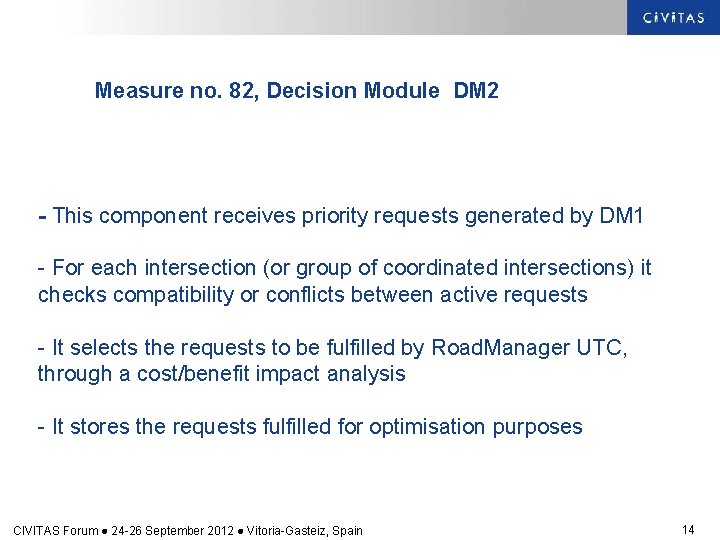 CiViTAS

Measure no. 82, Decision Module DM2

- This component receives priority requests generated by DM1

- For each intersection (or group of coordinated intersections) it checks compatibility or conflicts between active requests

- It selects the requests to be fulfilled by RoadManager UTC, through a cost/benefit impact analysis

- It stores the requests fulfilled for optimisation purposes

CIVITAS Forum ● 24-26 September 2012 ● Vitoria-Gasteiz, Spain

14